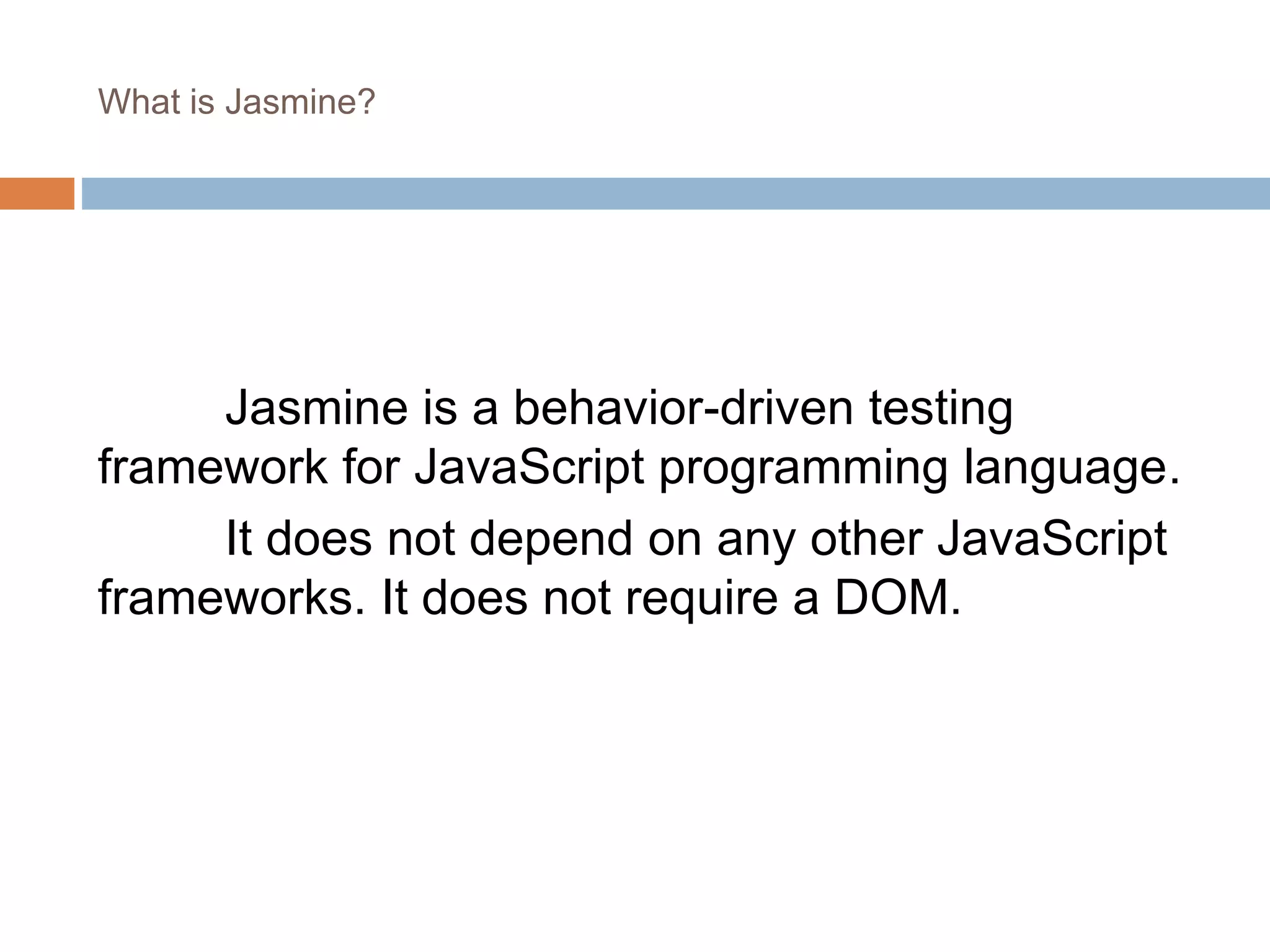 What is Jasmine?

Jasmine is a behavior-driven testing framework for JavaScript programming language.

It does not depend on any other JavaScript frameworks. It does not require a DOM.